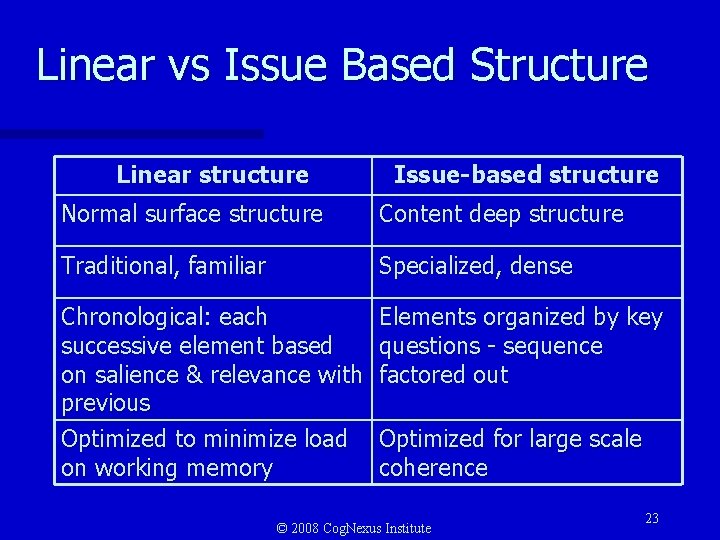 Linear vs Issue Based Structure

| Linear structure | Issue-based structure |
|---|---|
| Normal surface structure | Content deep structure |
| Traditional, familiar | Specialized, dense |
| Chronological: each successive element based on salience & relevance with previous | Elements organized by key questions - sequence factored out |
| Optimized to minimize load on working memory | Optimized for large scale coherence |

© 2008 CogNexus Institute

23